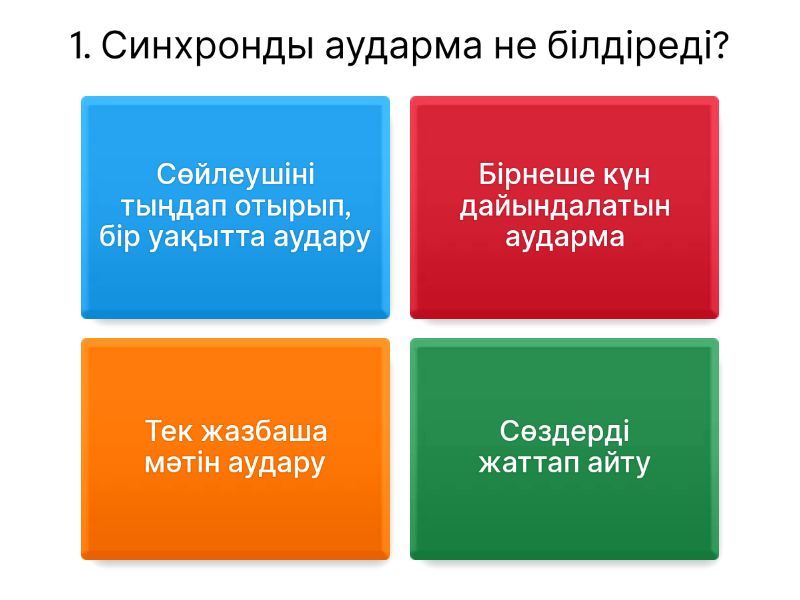 1. Синхронды аударма не білдіреді?

Сөйлеушіні тыңдап отырып, бір уақытта аудару

Бірнеше күн дайындалатын аударма

Тек жазбаша мәтін аудару

Сөздерді жаттап айту